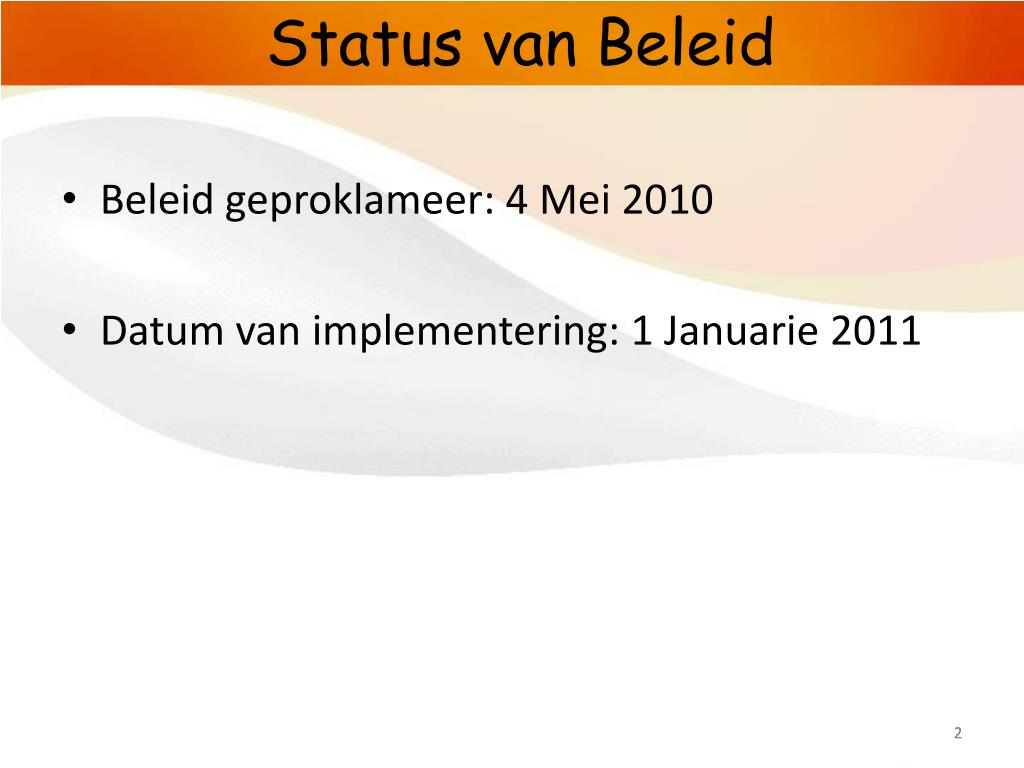 Status van Beleid

• Beleid geproklameer: 4 Mei 2010

• Datum van implementering: 1 Januarie 2011

2